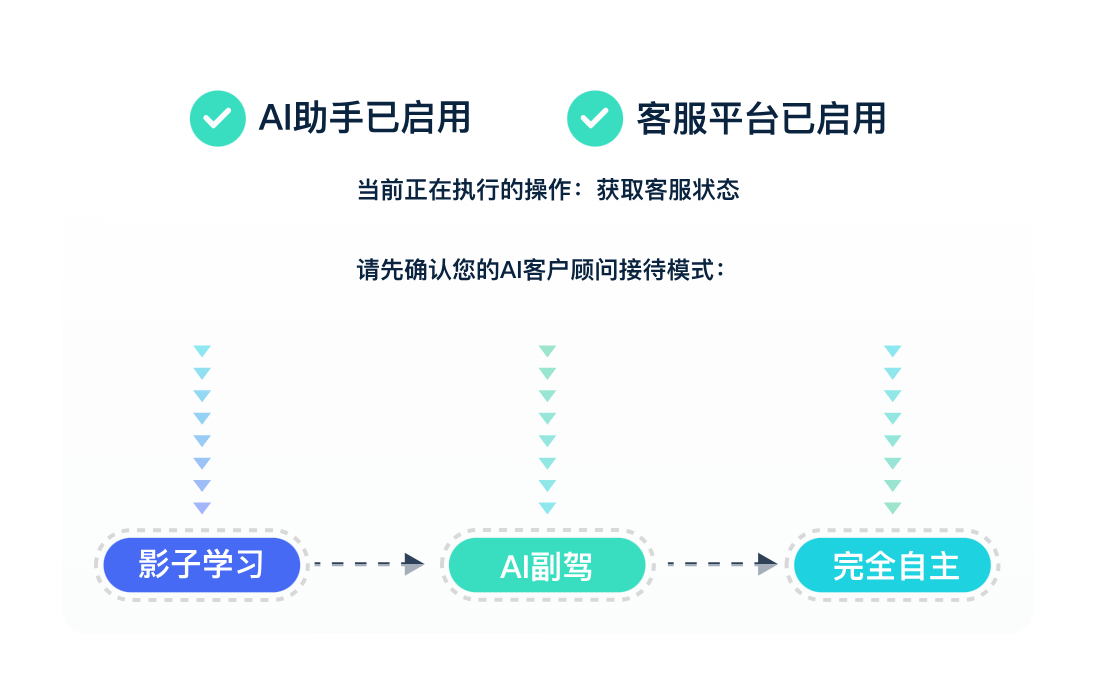 AI助手已启用

客服平台已启用

当前正在执行的操作：获取客服状态

请先确认您的AI客户顾问接待模式：

影子学习

AI副驾

完全自主